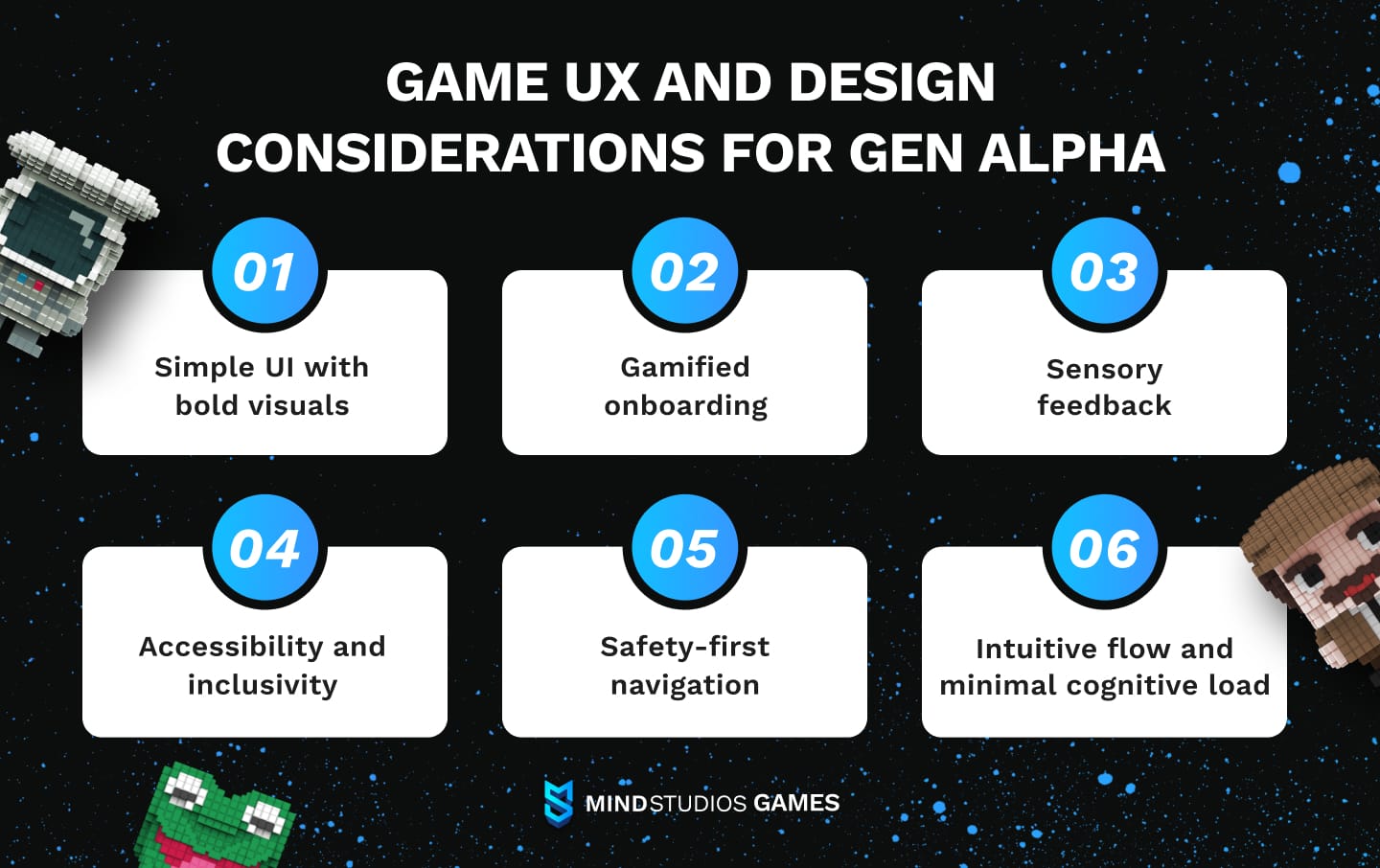 GAME UX AND DESIGN CONSIDERATIONS FOR GEN ALPHA

01
Simple UI with bold visuals

02
Gamified onboarding

03
Sensory feedback

04
Accessibility and inclusivity

05
Safety-first navigation

06
Intuitive flow and minimal cognitive load

MINDSTUDIOS GAMES